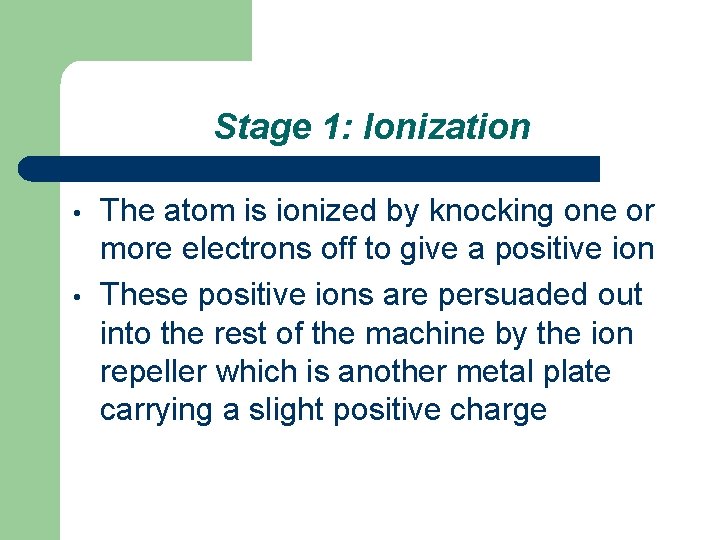 Stage 1: Ionization

• The atom is ionized by knocking one or more electrons off to give a positive ion

• These positive ions are persuaded out into the rest of the machine by the ion repeller which is another metal plate carrying a slight positive charge